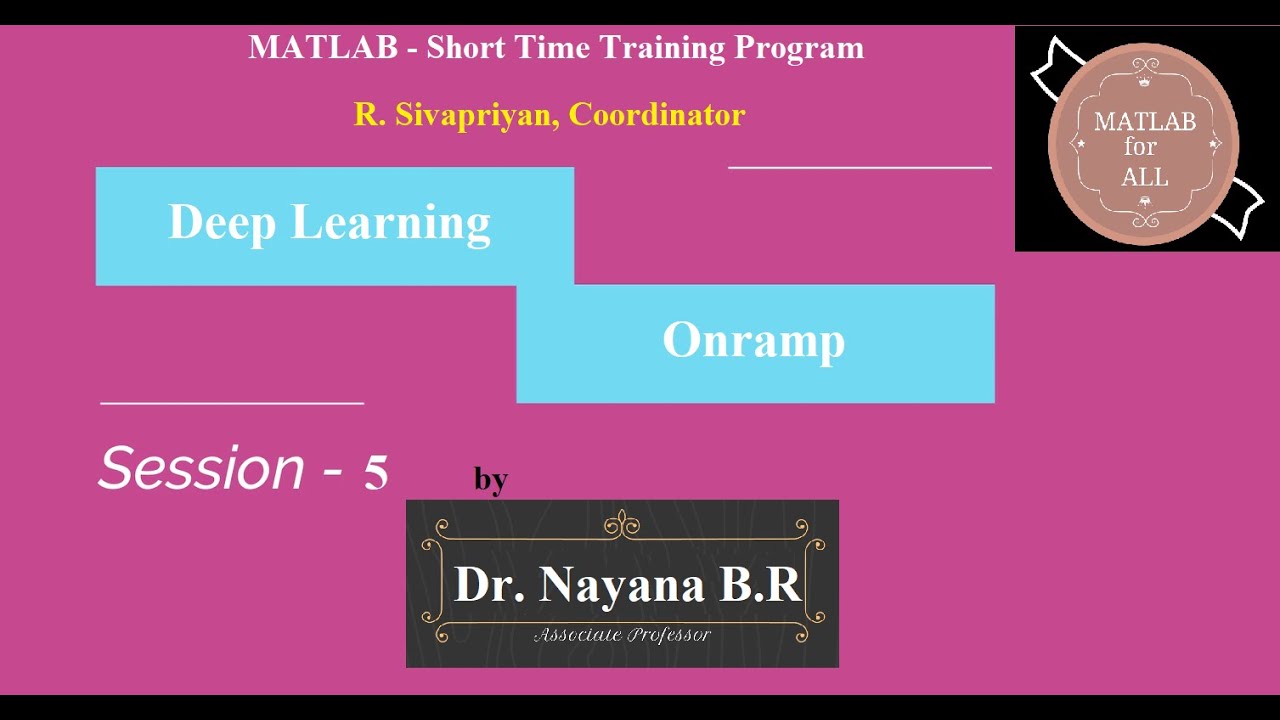 MATLAB - Short Time Training Program

R. Sivapriyan, Coordinator

MATLAB for ALL

Deep Learning

Onramp

Session - 5

by

Dr. Nayana B.R

Associate Professor